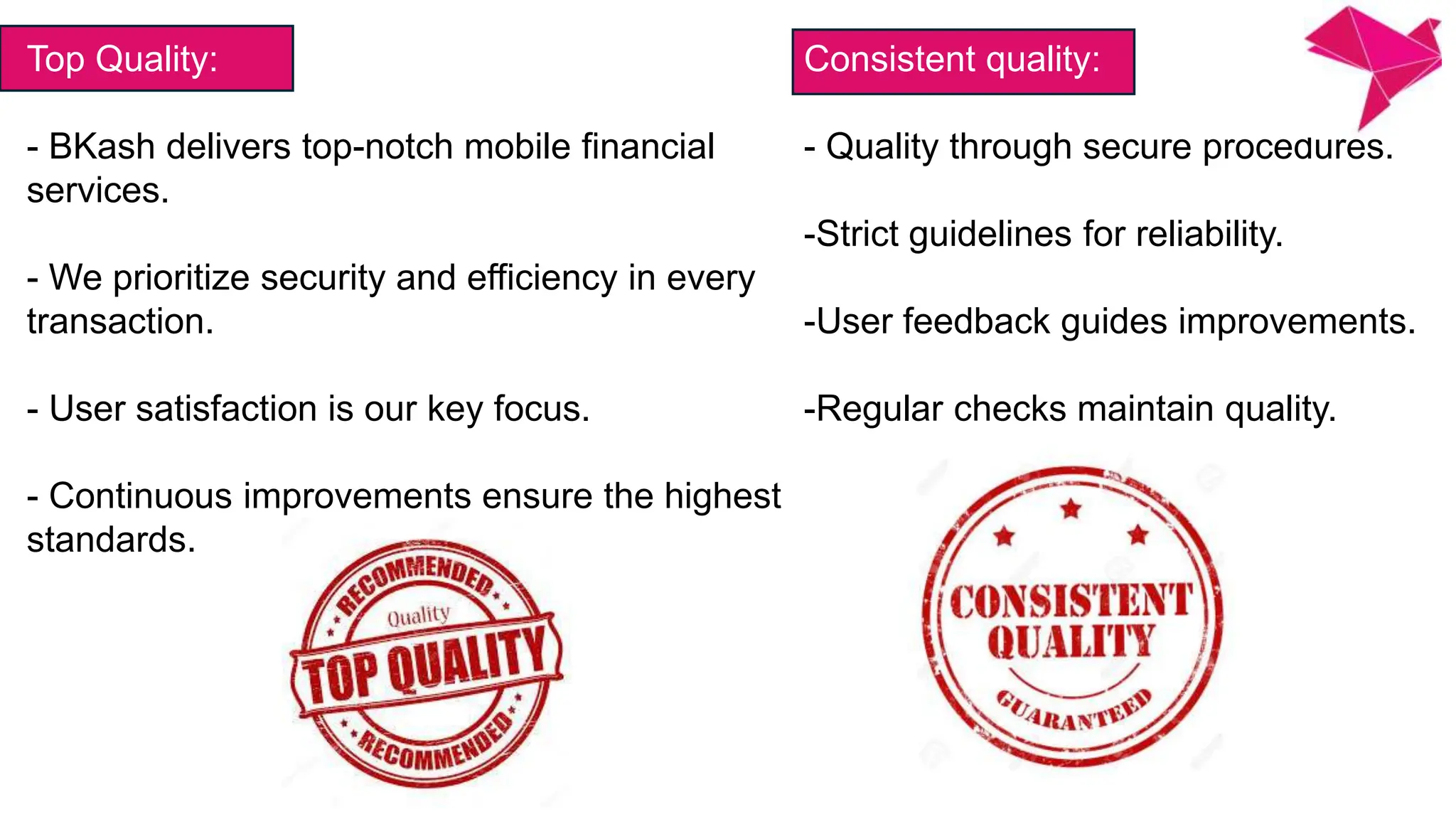 Top Quality:

- BKash delivers top-notch mobile financial services.

- We prioritize security and efficiency in every transaction.

- User satisfaction is our key focus.

- Continuous improvements ensure the highest standards.

RECOMMENDED
Quality
TOP QUALITY
RECOMMENDED

Consistent quality:

- Quality through secure procedures.

-Strict guidelines for reliability.

-User feedback guides improvements.

-Regular checks maintain quality.

CONSISTENT
QUALITY
GUARANTEED